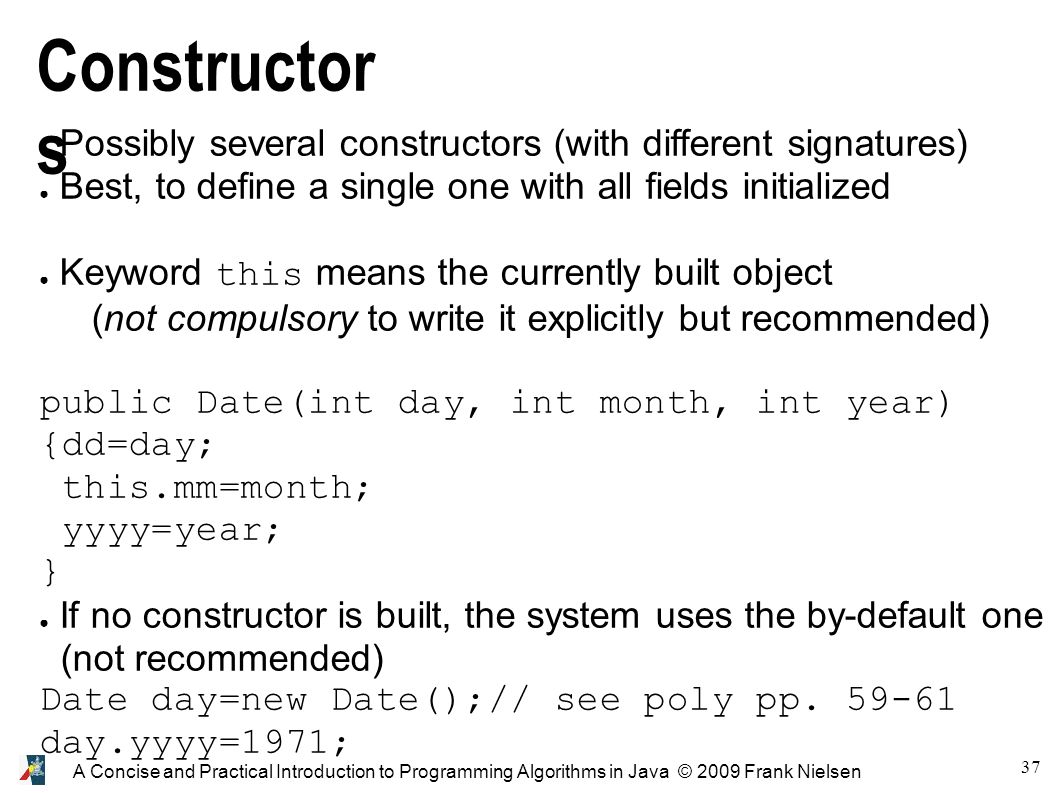 Constructors

● Possibly several constructors (with different signatures)
● Best, to define a single one with all fields initialized

● Keyword this means the currently built object
(not compulsory to write it explicitly but recommended)

public Date(int day, int month, int year)
{dd=day;
this.mm=month;
yyyy=year;
}

● If no constructor is built, the system uses the by-default one (not recommended)

Date day=new Date();// see poly pp. 59-61
day.yyyy=1971;

A Concise and Practical Introduction to Programming Algorithms in Java © 2009 Frank Nielsen

37